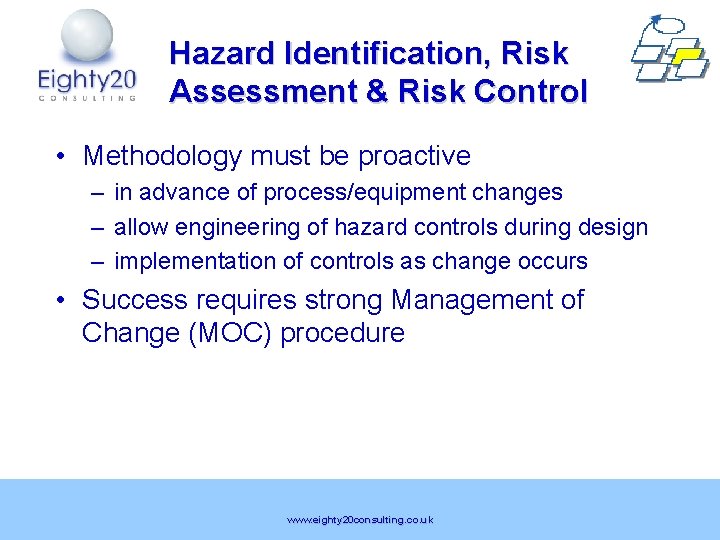 Eighty20
CONSULTING

Hazard Identification, Risk Assessment & Risk Control

• Methodology must be proactive
– in advance of process/equipment changes
– allow engineering of hazard controls during design
– implementation of controls as change occurs

• Success requires strong Management of Change (MOC) procedure

www.eighty20consulting.co.uk